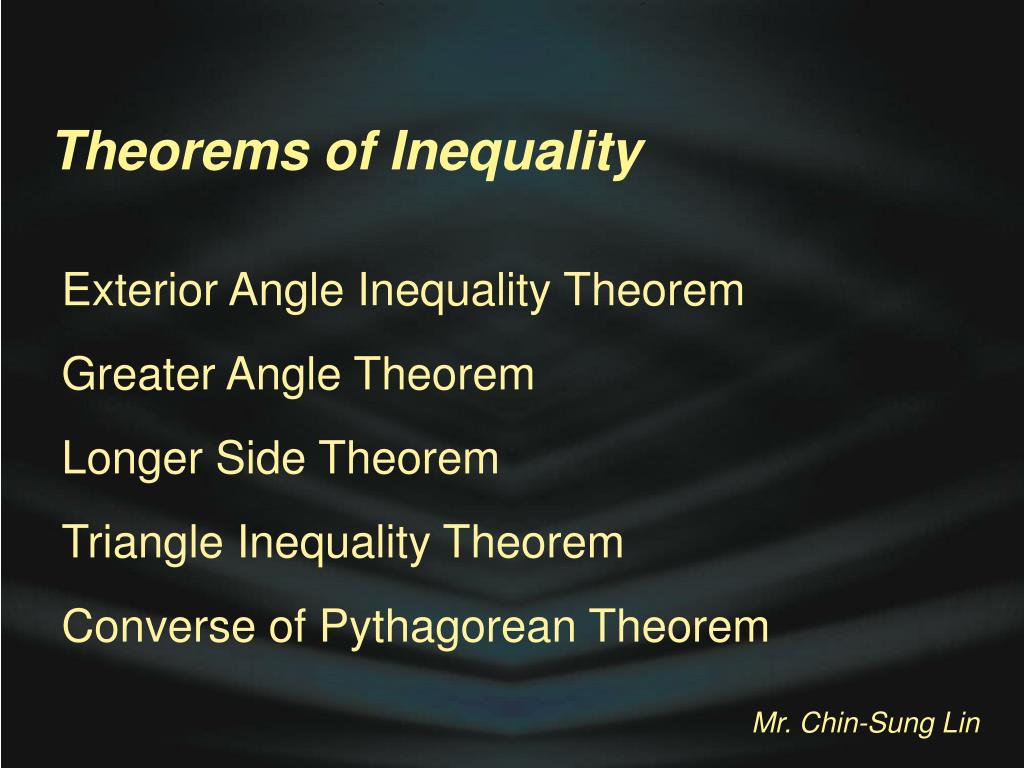 Theorems of Inequality

Exterior Angle Inequality Theorem

Greater Angle Theorem

Longer Side Theorem

Triangle Inequality Theorem

Converse of Pythagorean Theorem

Mr. Chin-Sung Lin